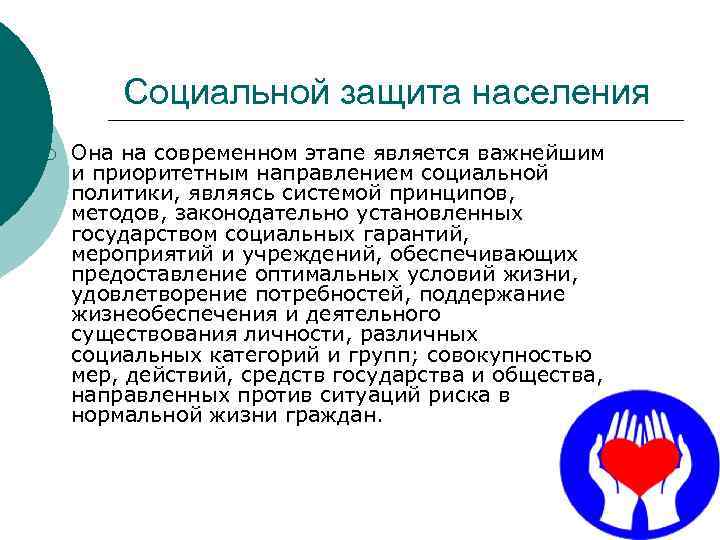 Социальной защита населения

Она на современном этапе является важнейшим и приоритетным направлением социальной политики, являясь системой принципов, методов, законодательно установленных государством социальных гарантий, мероприятий и учреждений, обеспечивающих предоставление оптимальных условий жизни, удовлетворение потребностей, поддержание жизнеобеспечения и деятельного существования личности, различных социальных категорий и групп; совокупностью мер, действий, средств государства и общества, направленных против ситуаций риска в нормальной жизни граждан.